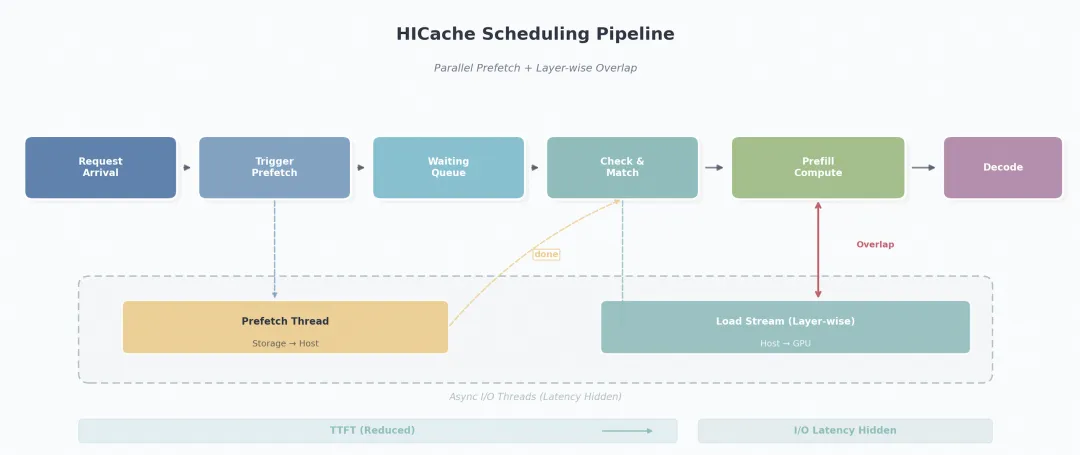 HICache Scheduling Pipeline

Parallel Prefetch + Layer-wise Overlap

Request Arrival

Trigger Prefetch

Waiting Queue

Check & Match

Prefill Compute

Decode

done

Overlap

Prefetch Thread

Storage → Host

Load Stream (Layer-wise)

Host → GPU

Async I/O Threads (Latency Hidden)

TTFT (Reduced)

I/O Latency Hidden